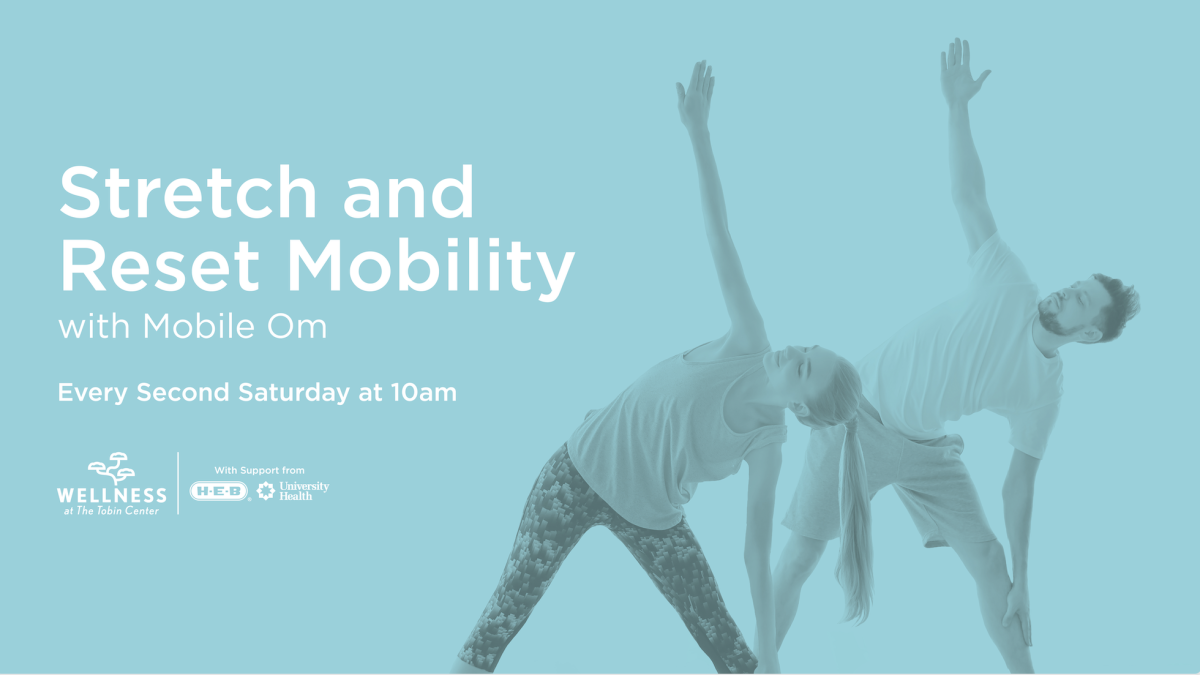 Stretch and Reset Mobility
with Mobile Om

Every Second Saturday at 10am

WELLNESS
at The Tobin Center

With Support from
H-E-B
University Health